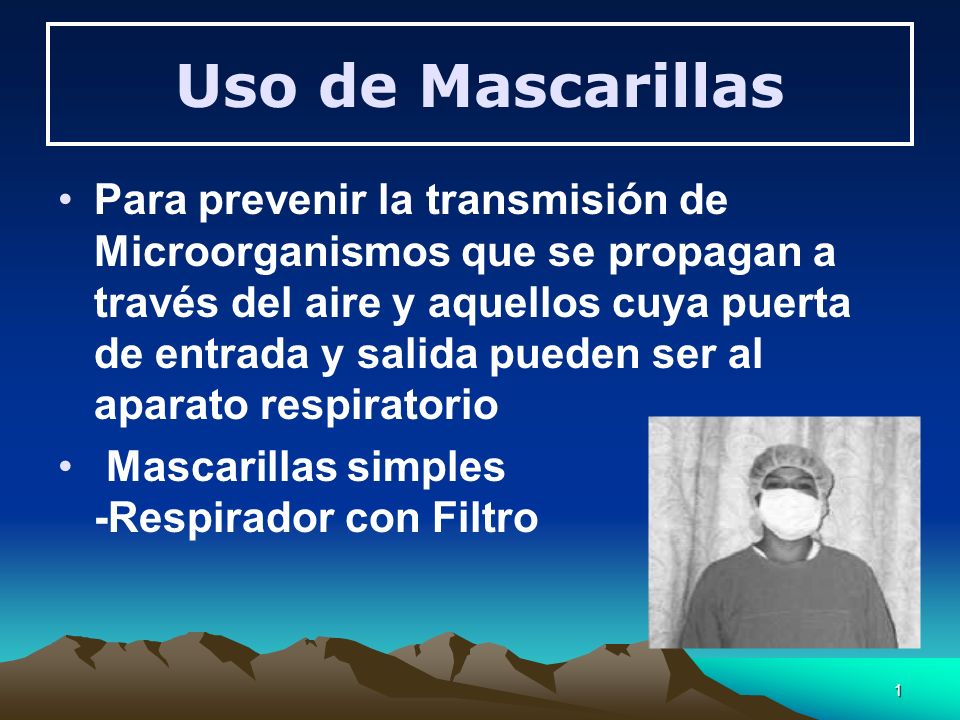 Uso de Mascarillas

• Para prevenir la transmisión de Microorganismos que se propagan a través del aire y aquellos cuya puerta de entrada y salida pueden ser al aparato respiratorio

• Mascarillas simples
-Respirador con Filtro

1